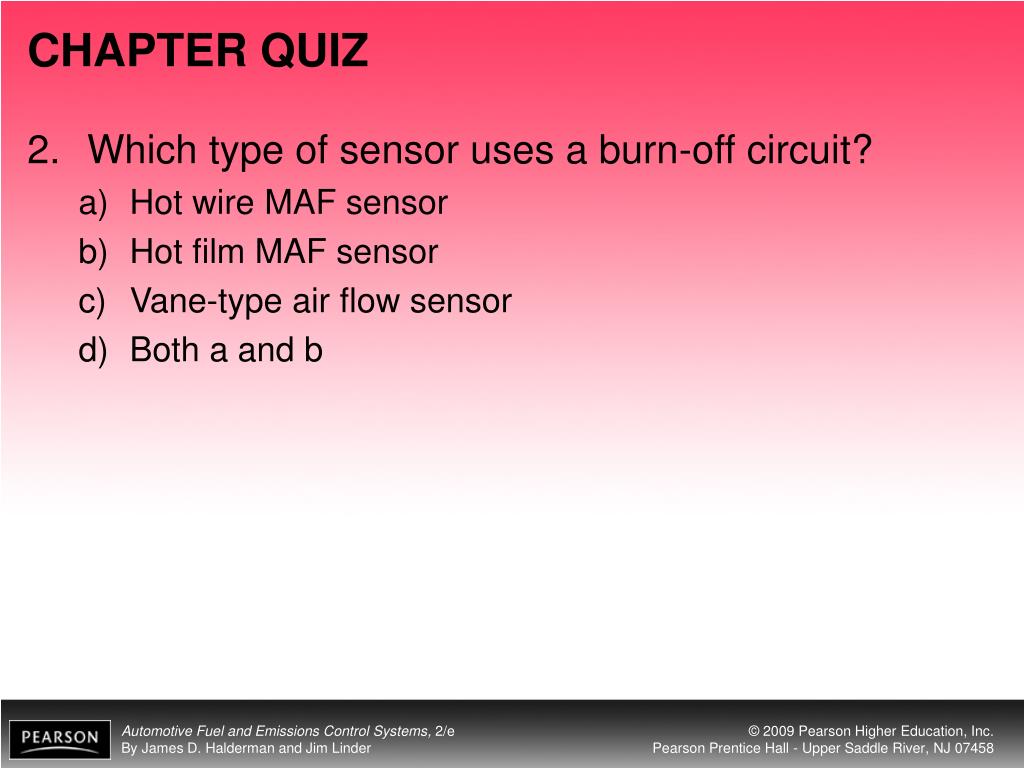 CHAPTER QUIZ

2. Which type of sensor uses a burn-off circuit?

a) Hot wire MAF sensor

b) Hot film MAF sensor

c) Vane-type air flow sensor

d) Both a and b

PEARSON

Automotive Fuel and Emissions Control Systems, 2/e
By James D. Halderman and Jim Linder

© 2009 Pearson Higher Education, Inc.
Pearson Prentice Hall - Upper Saddle River, NJ 07458